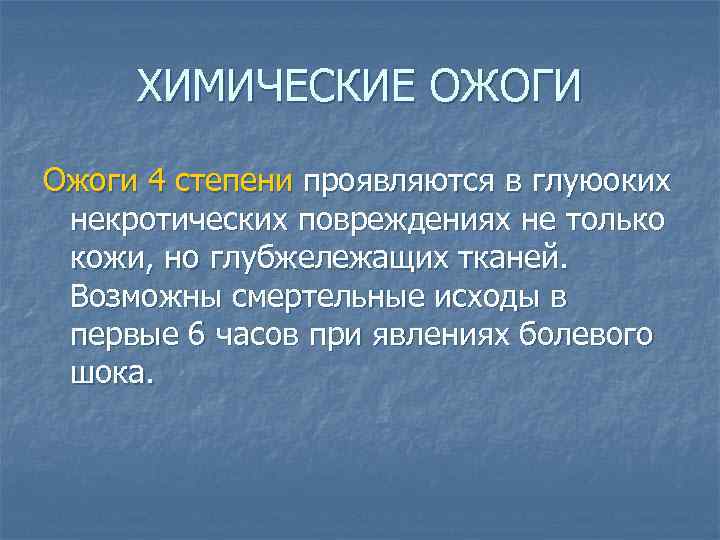 ХИМИЧЕСКИЕ ОЖОГИ

Ожоги 4 степени проявляются в глуюоких некротических повреждениях не только кожи, но глубжележащих тканей. Возможны смертельные исходы в первые 6 часов при явлениях болевого шока.